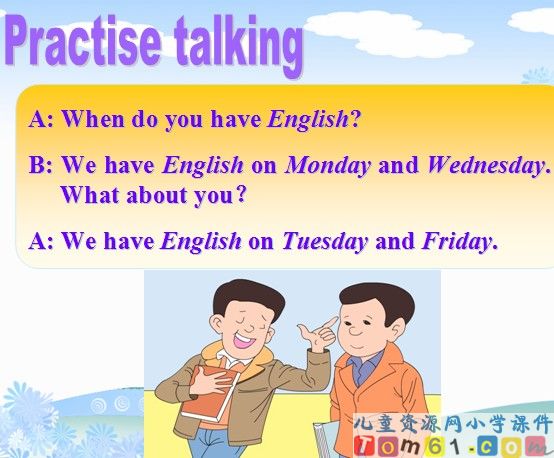 Practise talking

A: When do you have English?

B: We have English on Monday and Wednesday. What about you?

A: We have English on Tuesday and Friday.

儿童资源网小学课件
Tom61.com